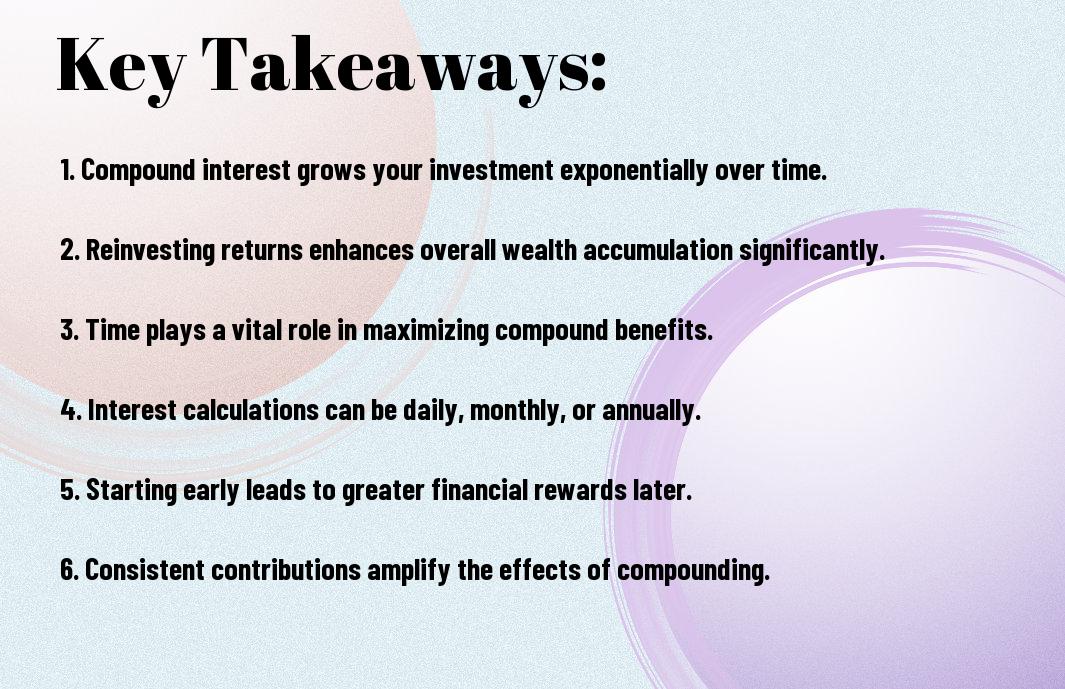 Key Takeaways:

1. Compound interest grows your investment exponentially over time.

2. Reinvesting returns enhances overall wealth accumulation significantly.

3. Time plays a vital role in maximizing compound benefits.

4. Interest calculations can be daily, monthly, or annually.

5. Starting early leads to greater financial rewards later.

6. Consistent contributions amplify the effects of compounding.